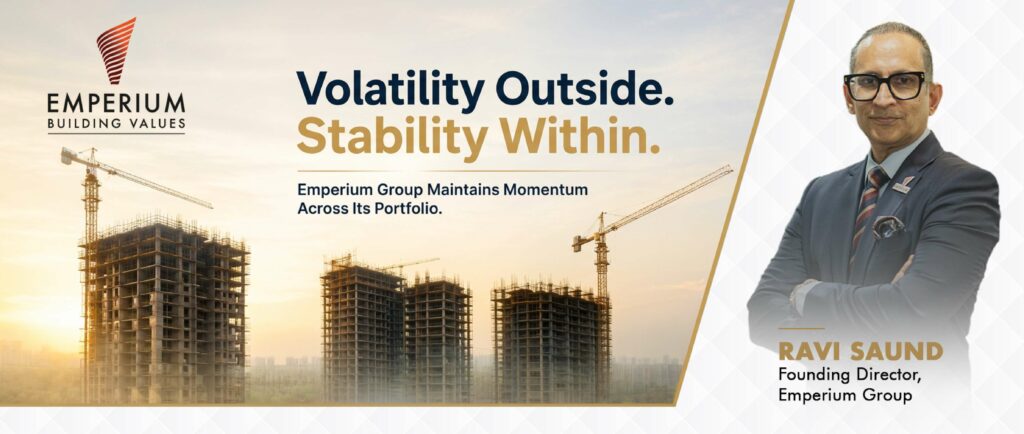 EMPERIUM
BUILDING VALUES

Volatility Outside.
Stability Within.

Emperium Group Maintains Momentum Across Its Portfolio.

RAVI SAUND
Founding Director,
Emperium Group